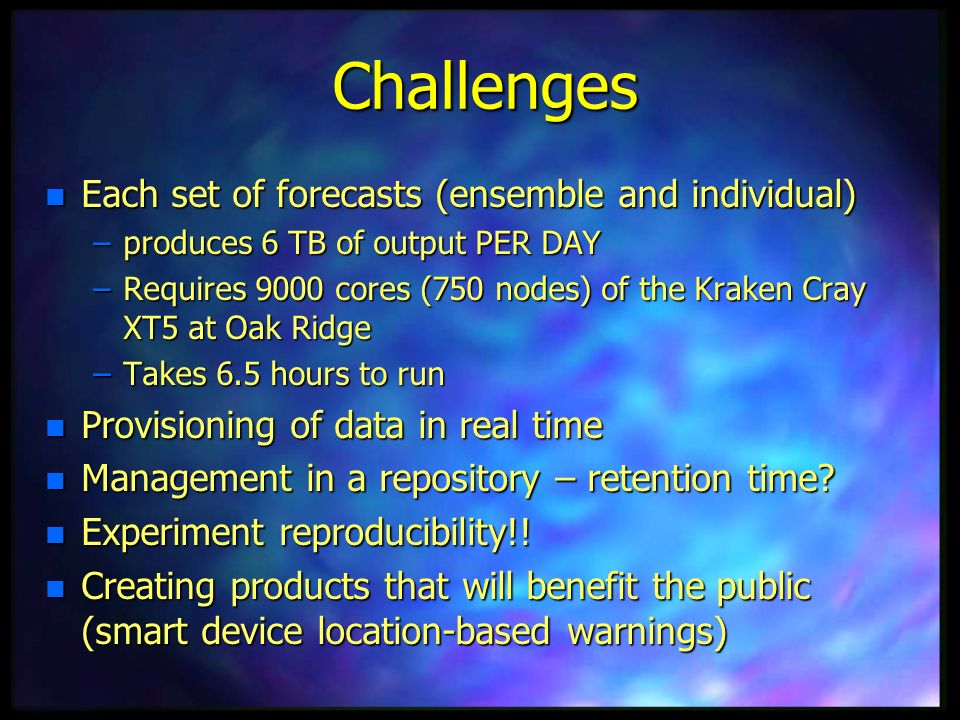 Challenges

- Each set of forecasts (ensemble and individual)
  – produces 6 TB of output PER DAY
  – Requires 9000 cores (750 nodes) of the Kraken Cray XT5 at Oak Ridge
  – Takes 6.5 hours to run
- Provisioning of data in real time
- Management in a repository – retention time?
- Experiment reproducibility!!
- Creating products that will benefit the public (smart device location-based warnings)